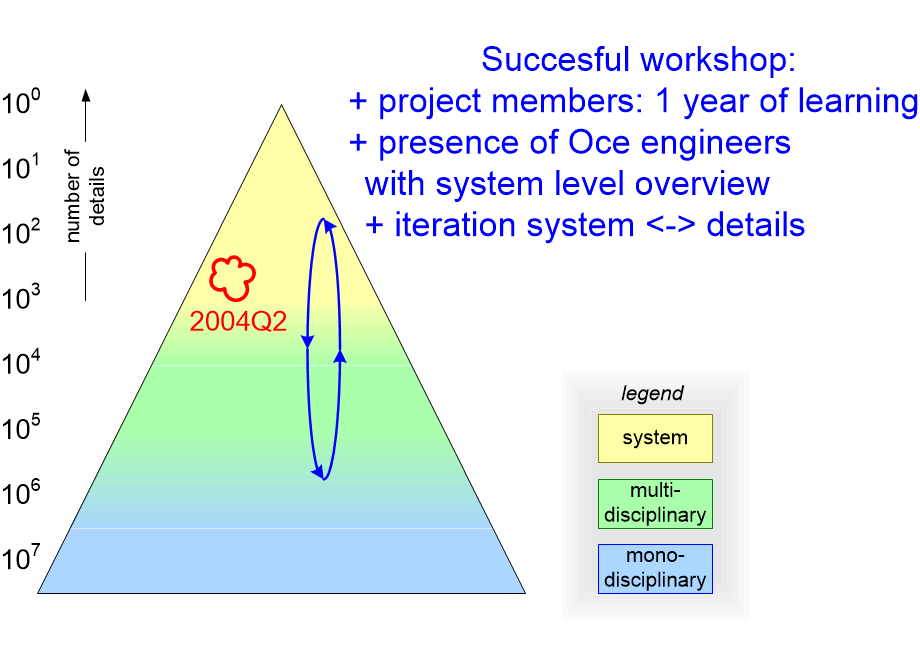 Succesful workshop:
+ project members: 1 year of learning
+ presence of Oce engineers
with system level overview
+ iteration system <-> details

$10^0$
$10^1$
$10^2$
$10^3$
$10^4$
$10^5$
$10^6$
$10^7$

number of details

2004Q2

legend

system

multi-disciplinary

mono-disciplinary